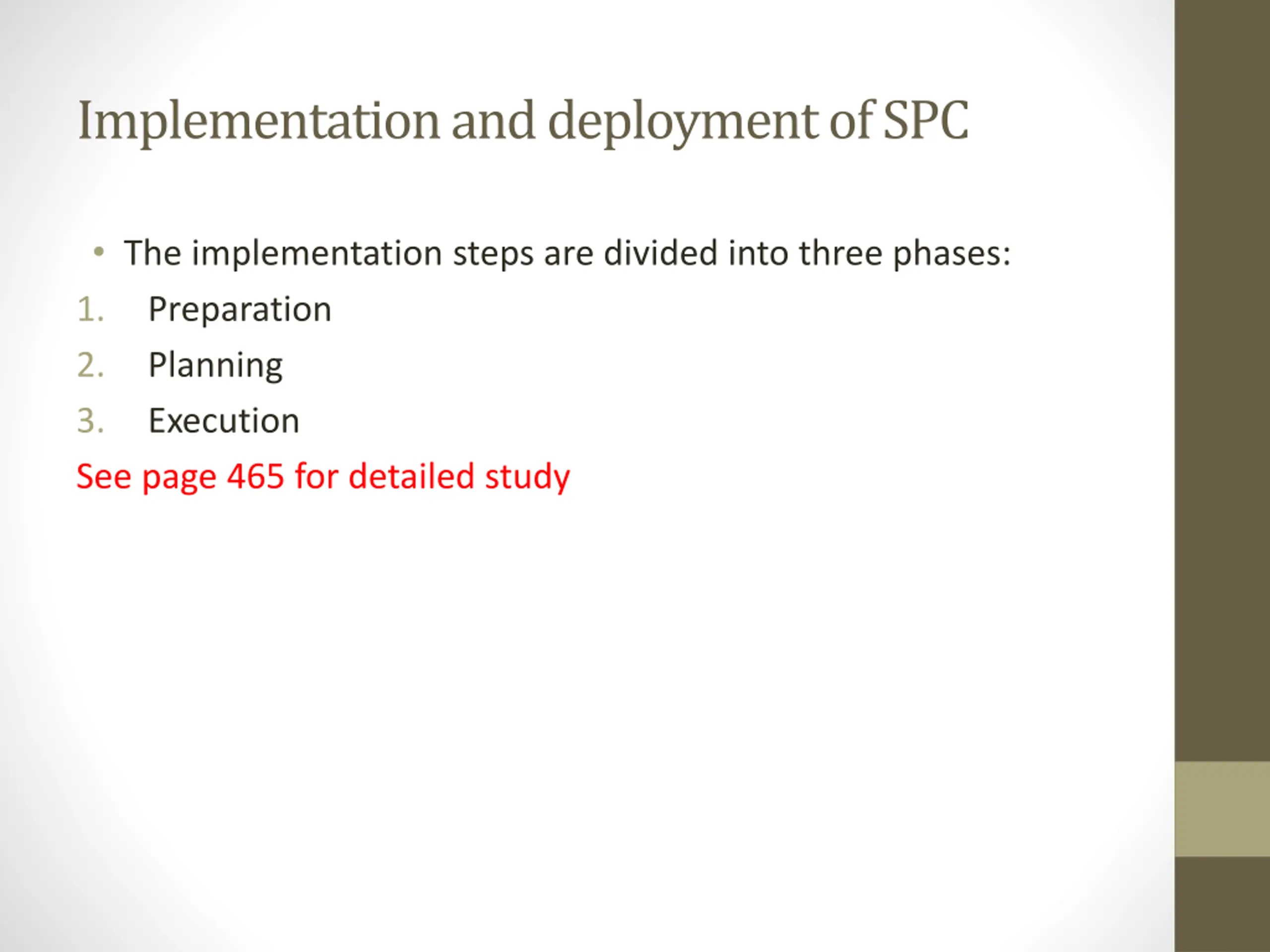 Implementation and deployment of SPC

• The implementation steps are divided into three phases:
1. Preparation
2. Planning
3. Execution
See page 465 for detailed study